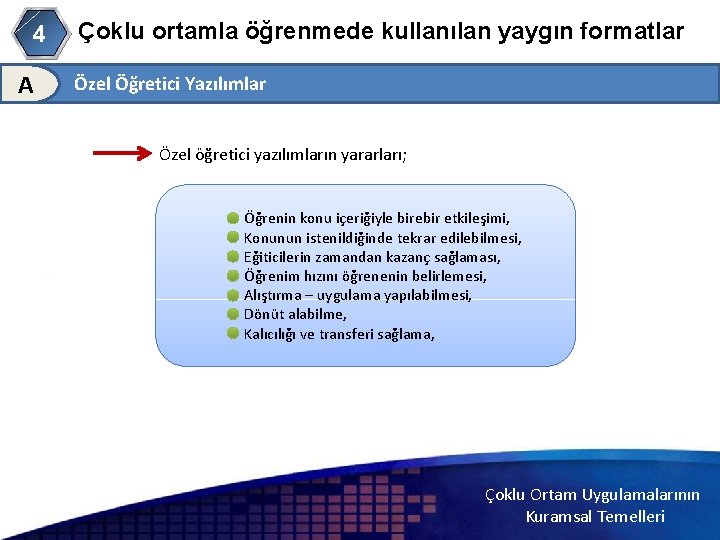 4 Çoklu ortamla öğrenmede kullanılan yaygın formatlar

A Özel Öğretici Yazılımlar

Özel öğretici yazılımların yararları;

Öğrenin konu içeriğiyle birebir etkileşimi,
Konunun istenildiğinde tekrar edilebilmesi,
Eğiticilerin zamandan kazanç sağlaması,
Öğrenim hızını öğrenenin belirlemesi,
Alıştırma – uygulama yapılabilmesi,
Dönüt alabilme,
Kalıcılığı ve transferi sağlama,

Çoklu Ortam Uygulamalarının Kuramsal Temelleri